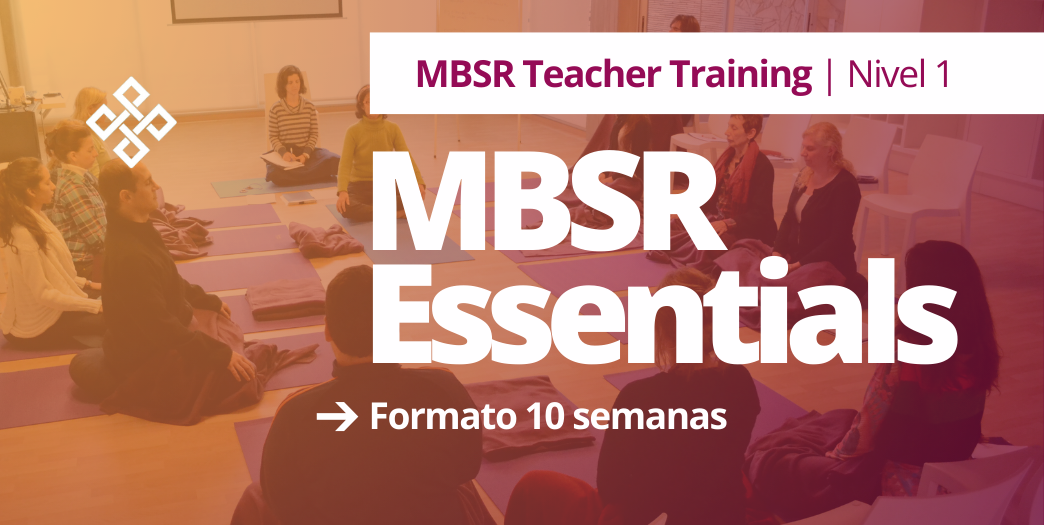 MBSR Teacher Training | Nivel 1

MBSR Essentials

→ Formato 10 semanas